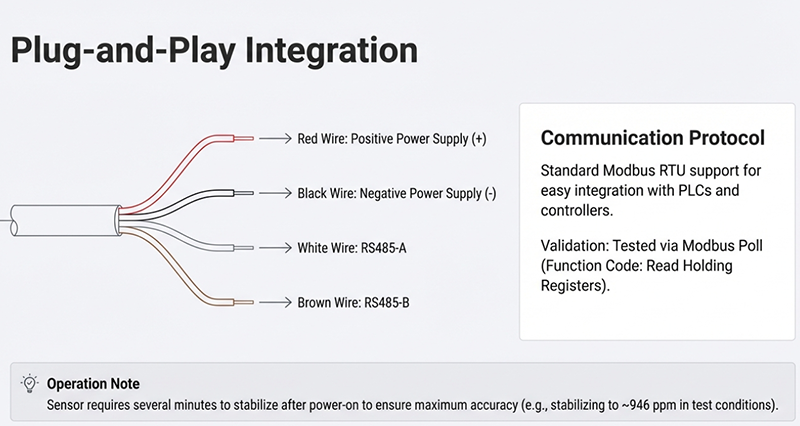 Plug-and-Play Integration

Red Wire: Positive Power Supply (+)

Black Wire: Negative Power Supply (-)

White Wire: RS485-A

Brown Wire: RS485-B

Communication Protocol

Standard Modbus RTU support for easy integration with PLCs and controllers.

Validation: Tested via Modbus Poll (Function Code: Read Holding Registers).

Operation Note

Sensor requires several minutes to stabilize after power-on to ensure maximum accuracy (e.g., stabilizing to ~946 ppm in test conditions).